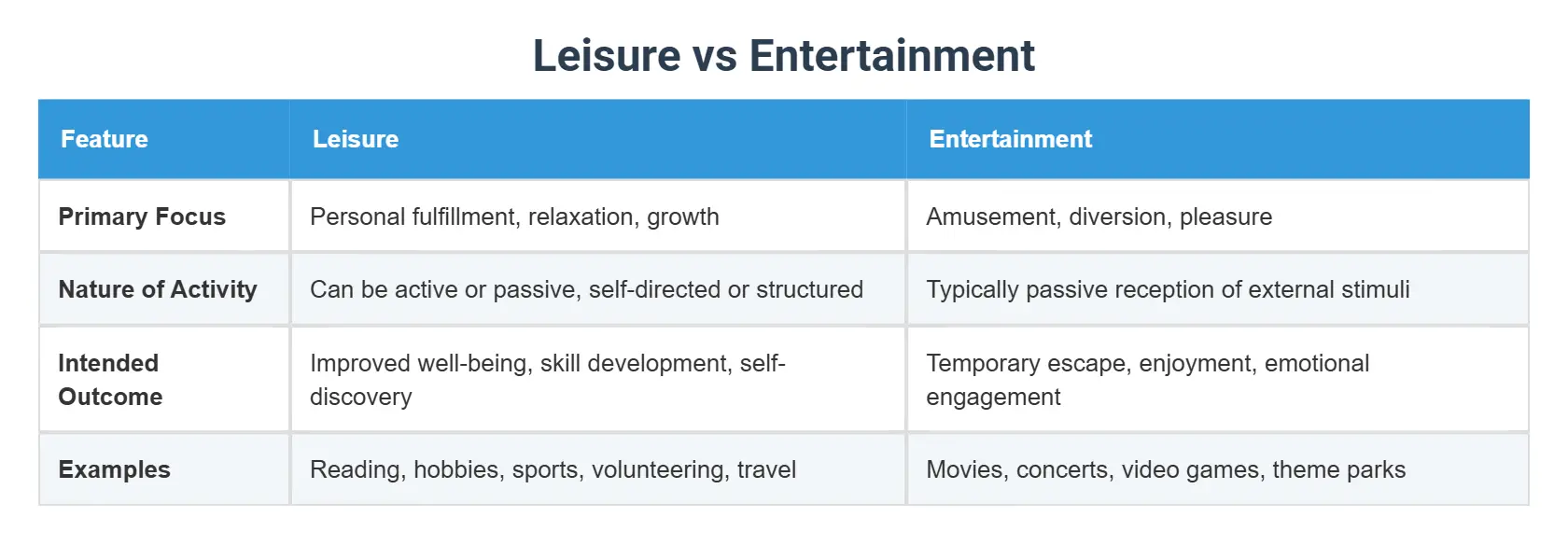 Leisure vs Entertainment

| Feature | Leisure | Entertainment |
|---|---|---|
| Primary Focus | Personal fulfillment, relaxation, growth | Amusement, diversion, pleasure |
| Nature of Activity | Can be active or passive, self-directed or structured | Typically passive reception of external stimuli |
| Intended Outcome | Improved well-being, skill development, self-discovery | Temporary escape, enjoyment, emotional engagement |
| Examples | Reading, hobbies, sports, volunteering, travel | Movies, concerts, video games, theme parks |